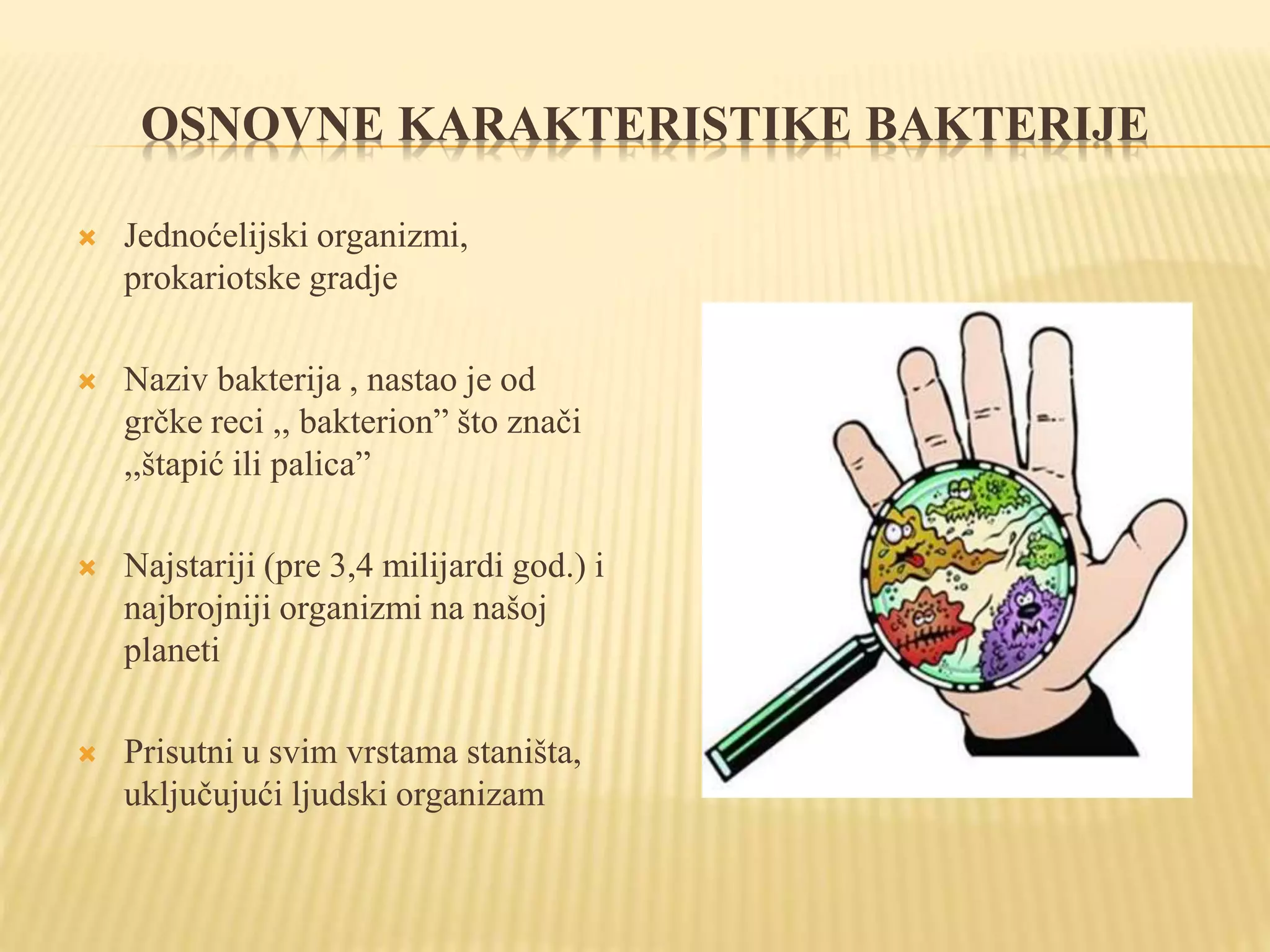 OSNOVNE KARAKTERISTIKE BAKTERIJE

Jednoćelijski organizmi, prokariotske gradje

Naziv bakterija , nastao je od grčke reci ,, bakterion” što znači ,,štapić ili palica”

Najstariji (pre 3,4 milijardi god.) i najbrojniji organizmi na našoj planeti

Prisutni u svim vrstama staništa, uključujući ljudski organizam